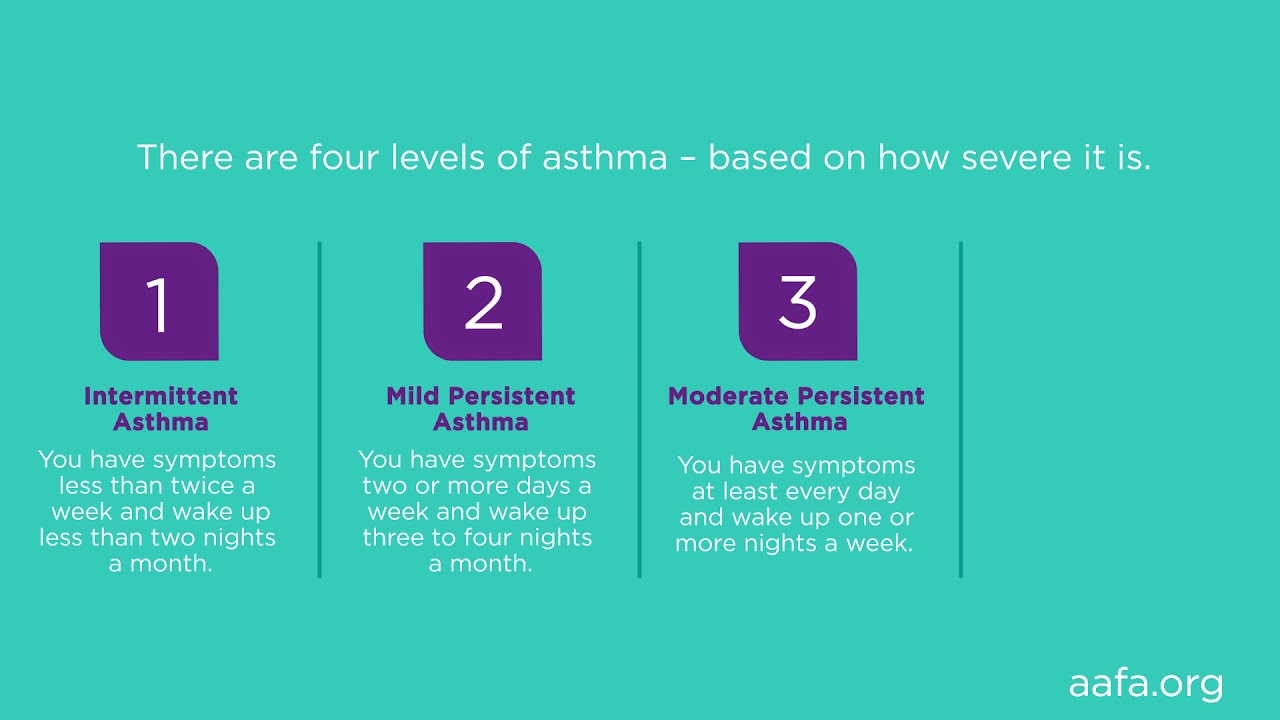 There are four levels of asthma – based on how severe it is.

1

Intermittent Asthma

You have symptoms less than twice a week and wake up less than two nights a month.

2

Mild Persistent Asthma

You have symptoms two or more days a week and wake up three to four nights a month.

3

Moderate Persistent Asthma

You have symptoms at least every day and wake up one or more nights a week.

aafa.org